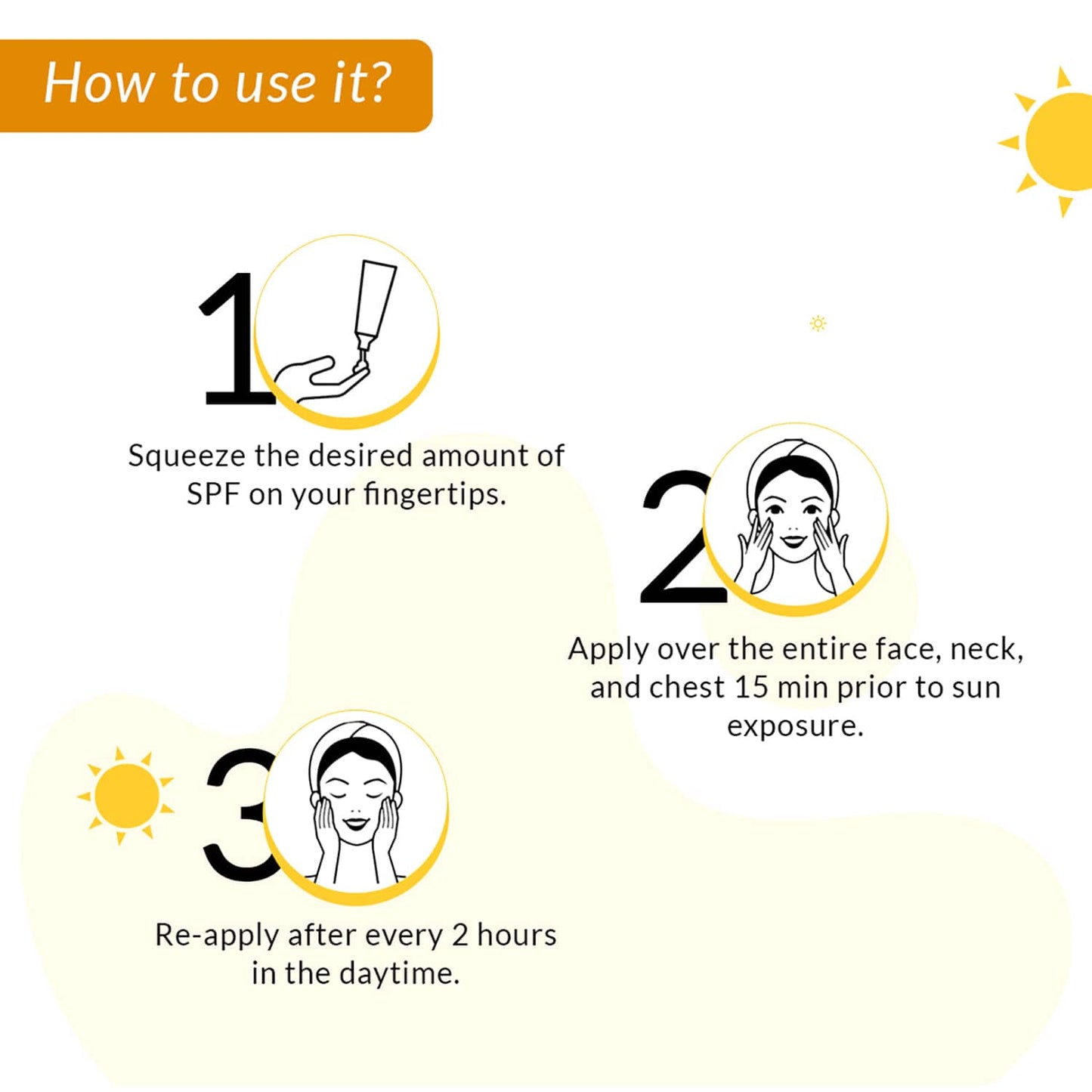 How to use it?

1

Squeeze the desired amount of SPF on your fingertips.

2

Apply over the entire face, neck, and chest 15 min prior to sun exposure.

3

Re-apply after every 2 hours in the daytime.